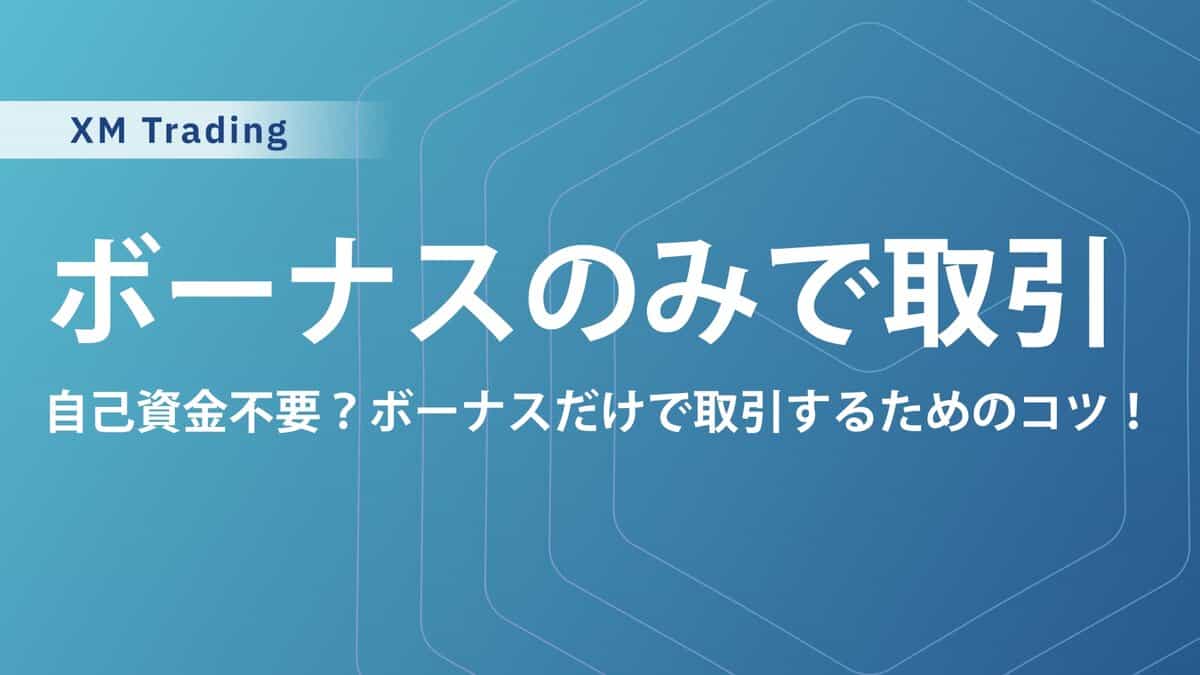 XM Trading

ボーナスのみで取引

自己資金不要？ボーナスだけで取引するためのコツ！